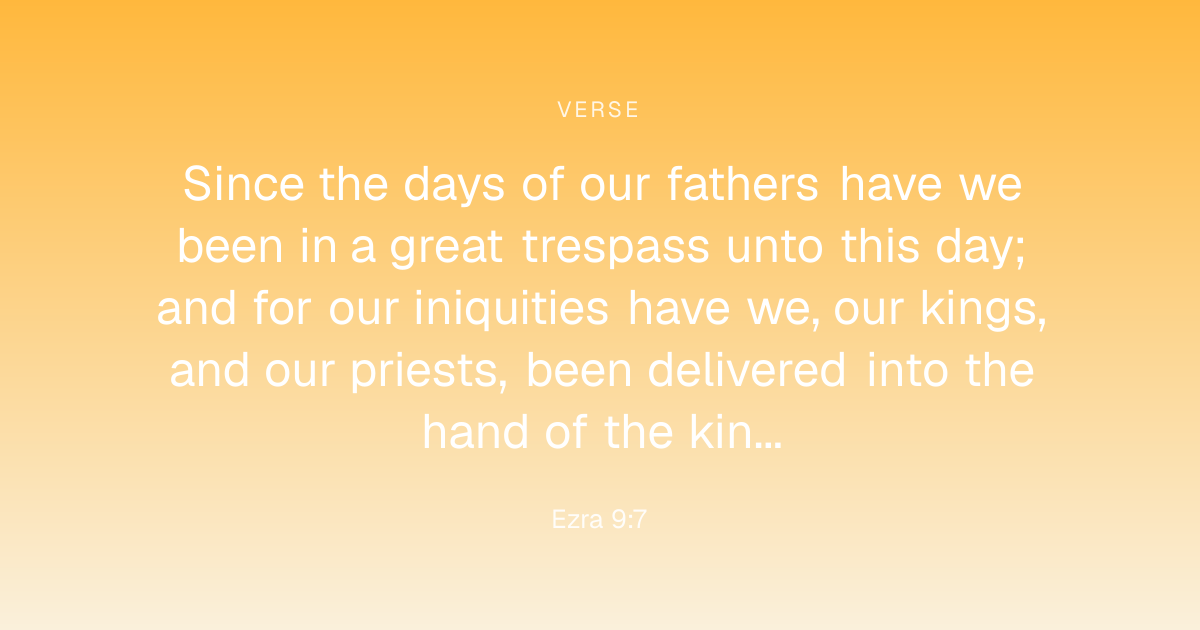 VERSE

Since the days of our fathers have we been in a great trespass unto this day; and for our iniquities have we, our kings, and our priests, been delivered into the hand of the kin...

Ezra 9:7